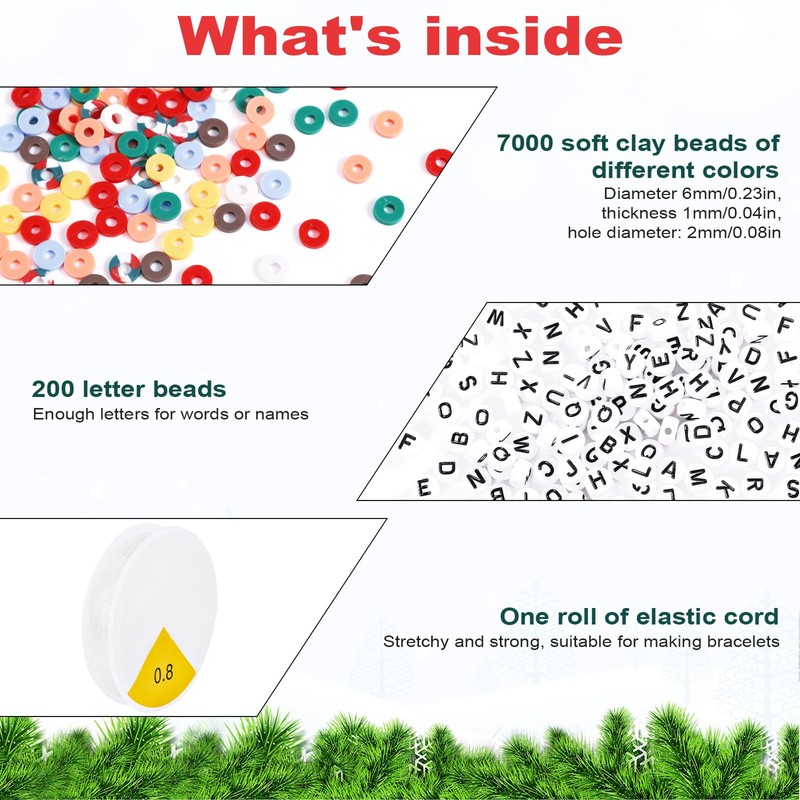 What's inside

7000 soft clay beads of different colors
Diameter 6mm/0.23in, thickness 1mm/0.04in, hole diameter: 2mm/0.08in

200 letter beads
Enough letters for words or names

0.8

One roll of elastic cord
Stretchy and strong, suitable for making bracelets